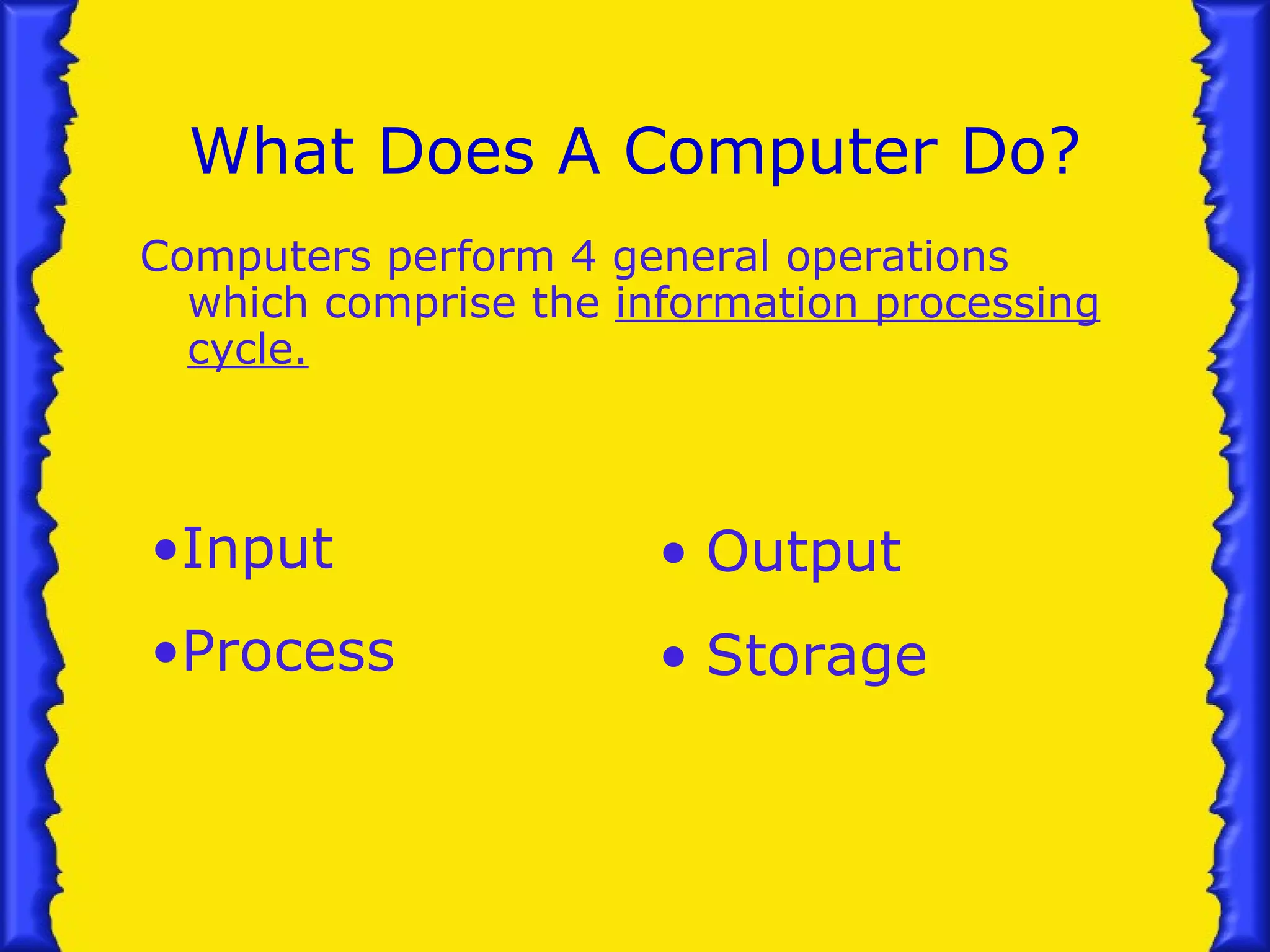 What Does A Computer Do?

Computers perform 4 general operations which comprise the information processing cycle.

•Input
•Process

• Output
• Storage